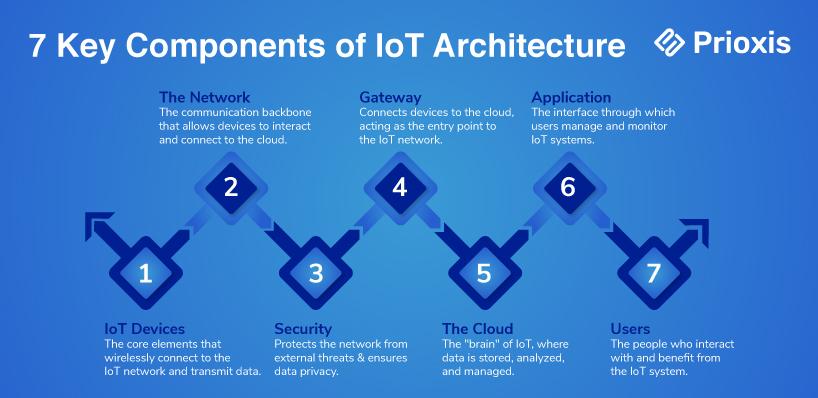 7 Key Components of IoT Architecture

Prioxis

The Network
The communication backbone that allows devices to interact and connect to the cloud.

Gateway
Connects devices to the cloud, acting as the entry point to the IoT network.

Application
The interface through which users manage and monitor IoT systems.

2

4

6

1

3

5

7

IoT Devices
The core elements that wirelessly connect to the IoT network and transmit data.

Security
Protects the network from external threats & ensures data privacy.

The Cloud
The "brain" of IoT, where data is stored, analyzed, and managed.

Users
The people who interact with and benefit from the IoT system.